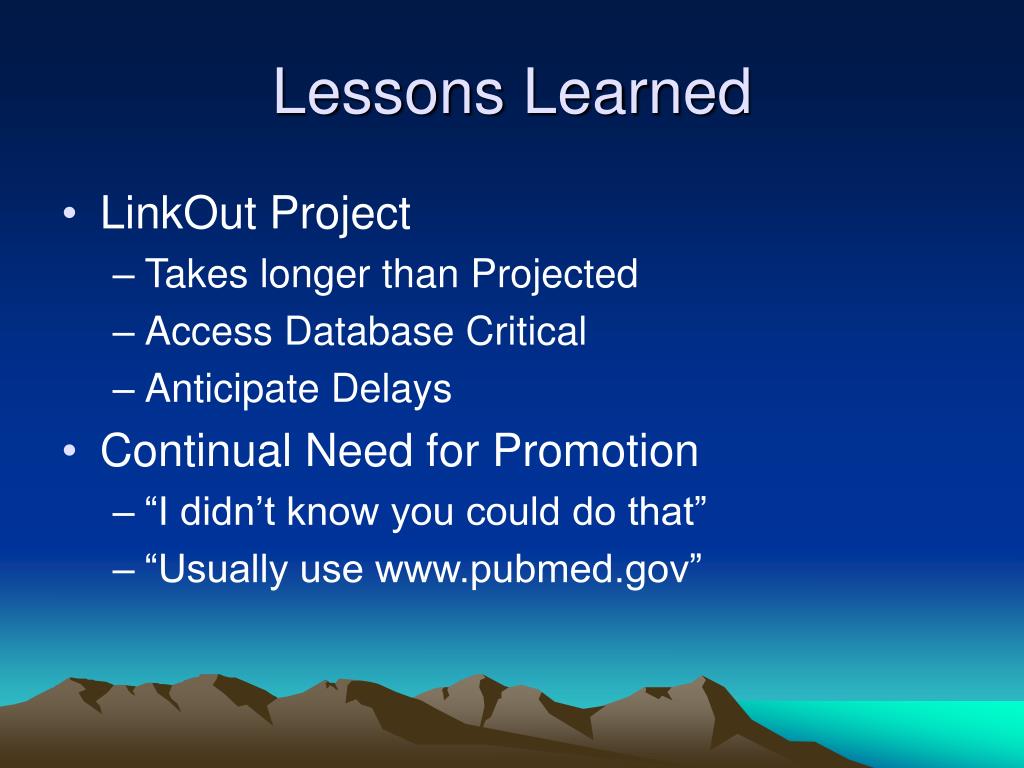 Lessons Learned

• LinkOut Project
– Takes longer than Projected
– Access Database Critical
– Anticipate Delays
• Continual Need for Promotion
– “I didn’t know you could do that”
– “Usually use www.pubmed.gov”